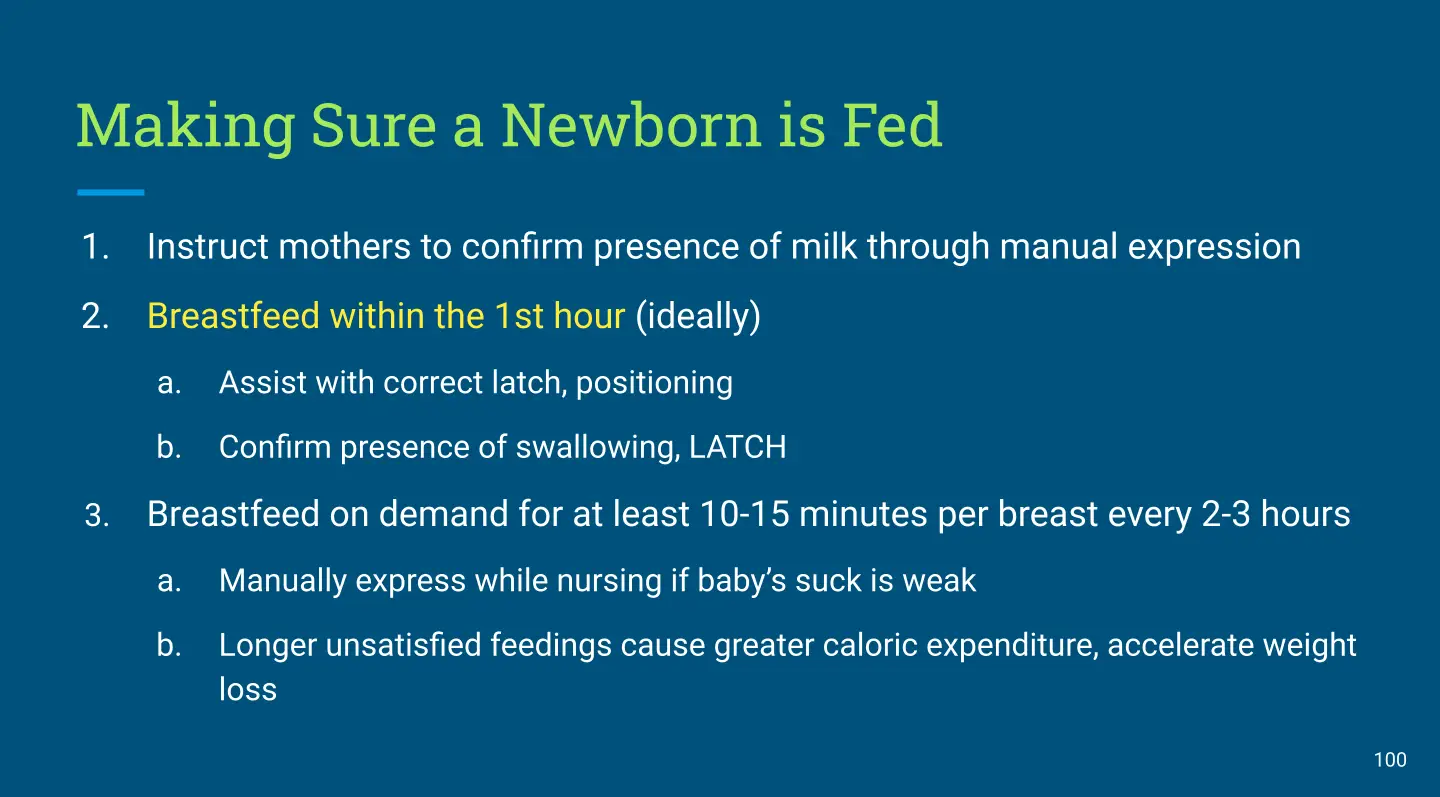 Making Sure a Newborn is Fed

1. Instruct mothers to confirm presence of milk through manual expression
2. Breastfeed within the 1st hour (ideally)
   a. Assist with correct latch, positioning
   b. Confirm presence of swallowing, LATCH
3. Breastfeed on demand for at least 10-15 minutes per breast every 2-3 hours
   a. Manually express while nursing if baby's suck is weak
   b. Longer unsatisfied feedings cause greater caloric expenditure, accelerate weight loss

100